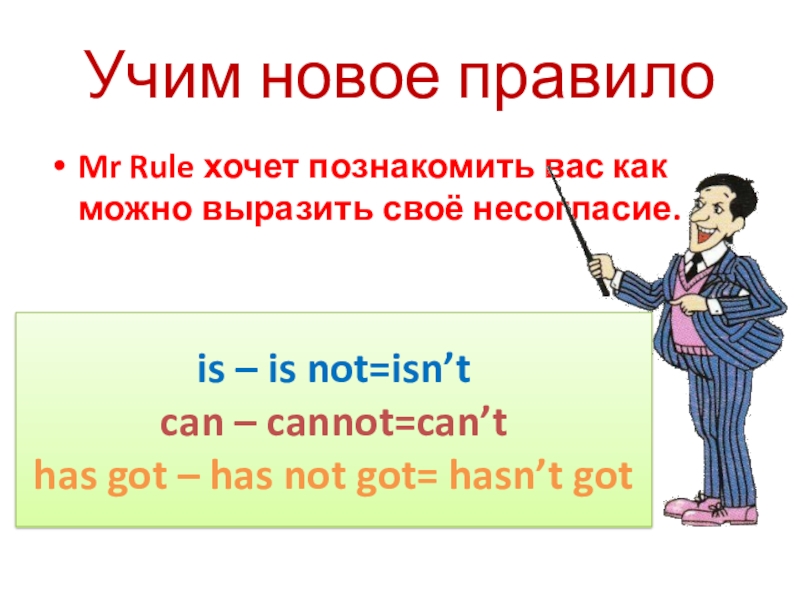 Учим новое правило

• Mr Rule хочет познакомить вас как можно выразить своё несогласие.

is – is not=isn’t
can – cannot=can’t
has got – has not got= hasn’t got